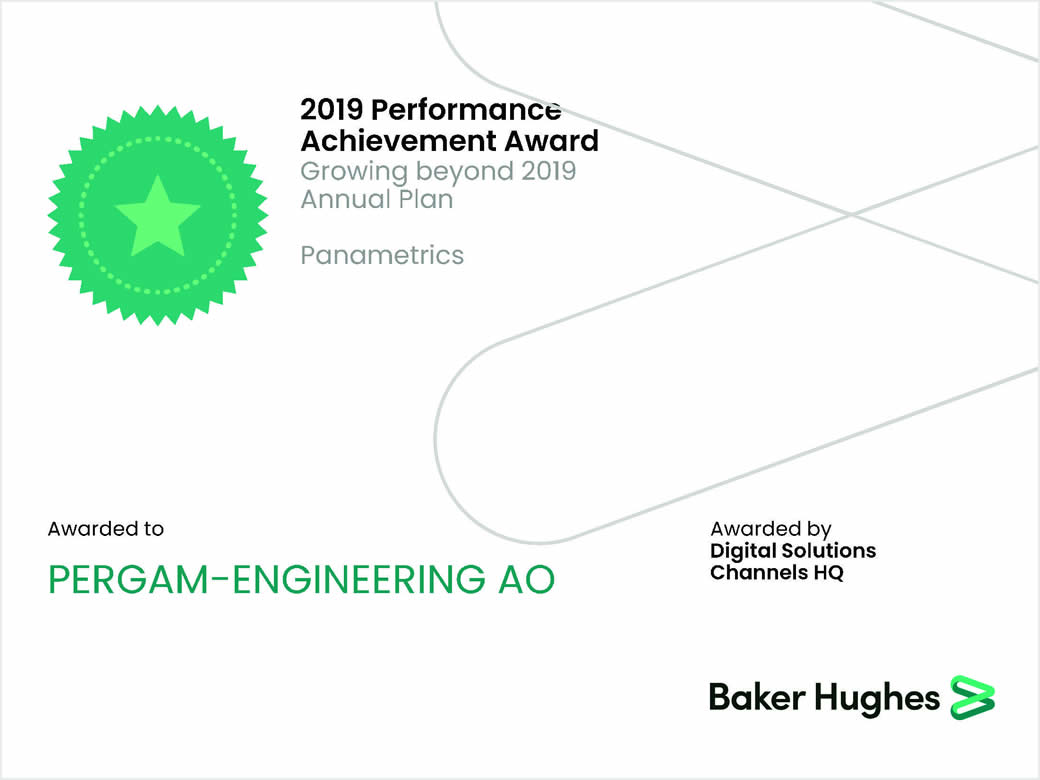 2019 Performance Achievement Award
Growing beyond 2019 Annual Plan

Panametrics

Awarded to
PERGAM-ENGINEERING AO

Awarded by
Digital Solutions Channels HQ

Baker Hughes